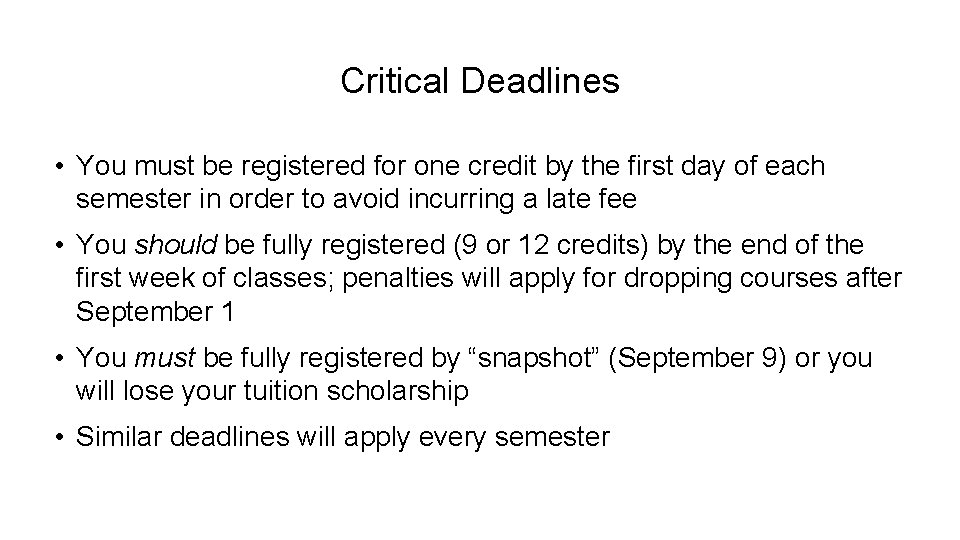 Critical Deadlines

• You must be registered for one credit by the first day of each semester in order to avoid incurring a late fee

• You should be fully registered (9 or 12 credits) by the end of the first week of classes; penalties will apply for dropping courses after September 1

• You must be fully registered by “snapshot” (September 9) or you will lose your tuition scholarship

• Similar deadlines will apply every semester